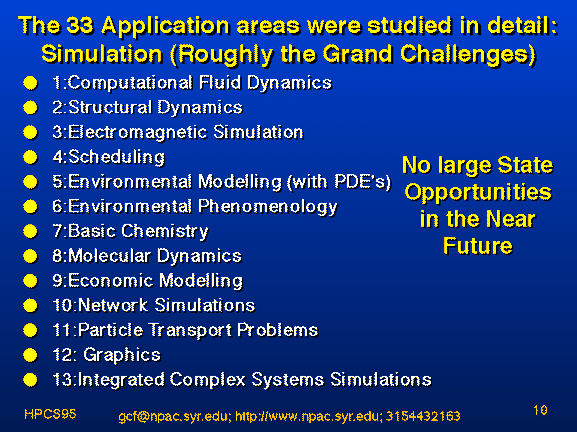 The 33 Application areas were studied in detail: Simulation (Roughly the Grand Challenges)

- 1:Computational Fluid Dynamics
- 2:Structural Dynamics
- 3:Electromagnetic Simulation
- 4:Scheduling
- 5:Environmental Modelling (with PDE's)
- 6:Environmental Phenomenology
- 7:Basic Chemistry
- 8:Molecular Dynamics
- 9:Economic Modelling
- 10:Network Simulations
- 11:Particle Transport Problems
- 12: Graphics
- 13:Integrated Complex Systems Simulations

No large State Opportunities in the Near Future

HPCS95

gcf@npac.syr.edu; http://www.npac.syr.edu; 3154432163

10